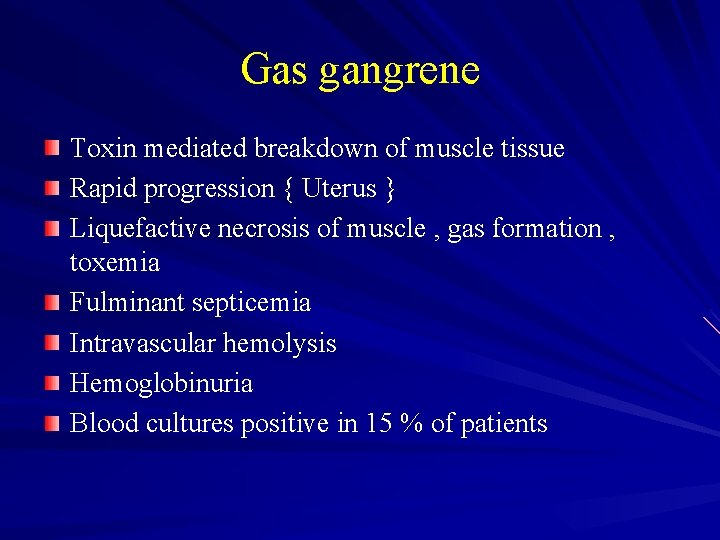 Gas gangrene

Toxin mediated breakdown of muscle tissue
Rapid progression { Uterus }
Liquefactive necrosis of muscle , gas formation , toxemia
Fulminant septicemia
Intravascular hemolysis
Hemoglobinuria
Blood cultures positive in 15 % of patients